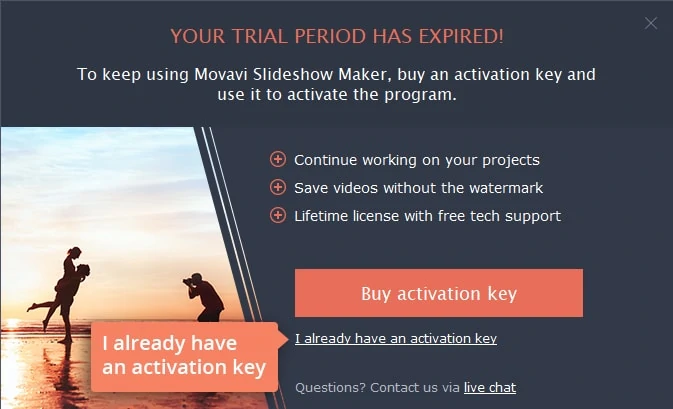 YOUR TRIAL PERIOD HAS EXPIRED!

To keep using Movavi Slideshow Maker, buy an activation key and use it to activate the program.

Continue working on your projects
Save videos without the watermark
Lifetime license with free tech support

Buy activation key

I already have an activation key

I already have an activation key

Questions? Contact us via live chat